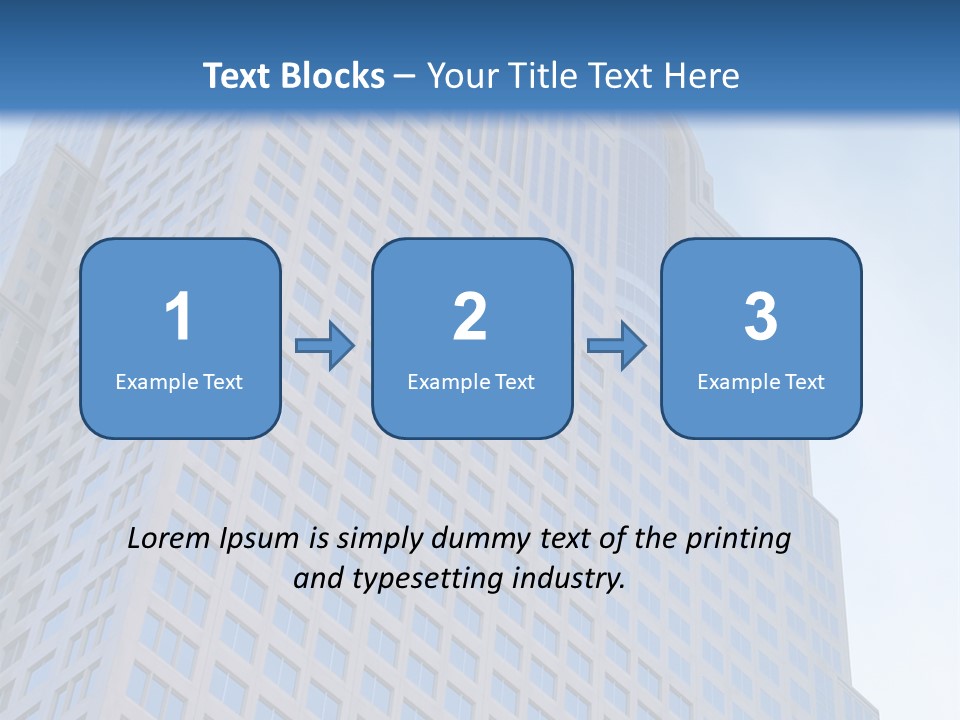 Text Blocks – Your Title Text Here

1
Example Text

2
Example Text

3
Example Text

Lorem Ipsum is simply dummy text of the printing and typesetting industry.